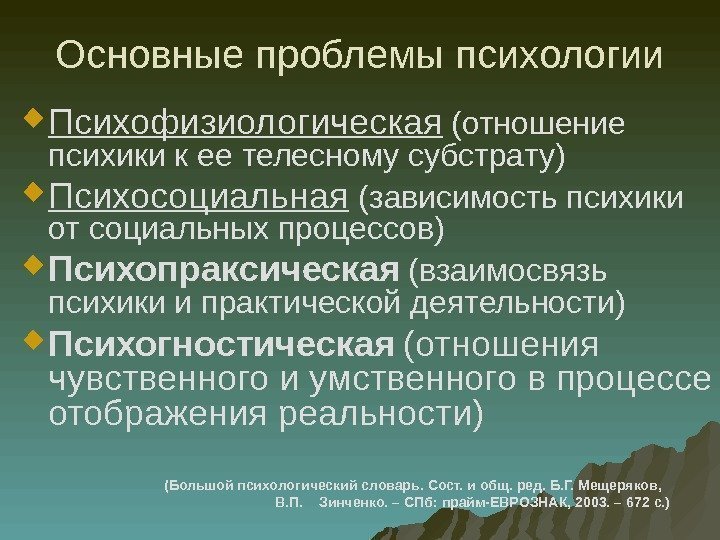 Основные проблемы психологии

Психофизиологическая (отношение психики к ее телесному субстрату)

Психосоциальная (зависимость психики от социальных процессов)

Психопраксическая (взаимосвязь психики и практической деятельности)

Психогностическая (отношения чувственного и умственного в процессе отображения реальности)

(Большой психологический словарь. Сост. и общ. ред. Б.Г. Мещеряков, В.П. Зинченко. – СПб: прайм-ЕВРОЗНАК, 2003. – 672 с.)